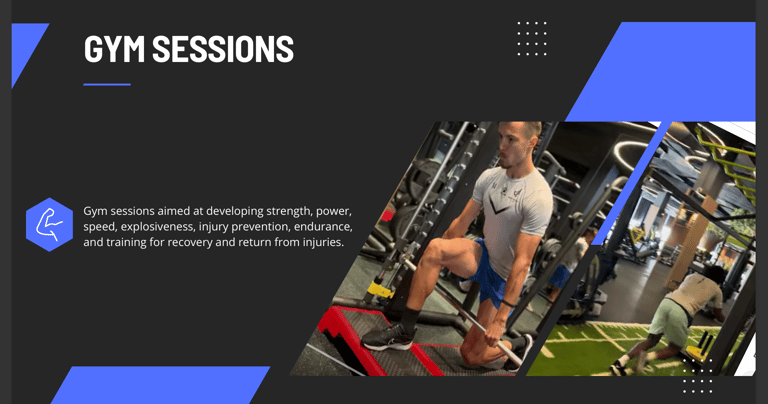 GYM SESSIONS

Gym sessions aimed at developing strength, power, speed, explosiveness, injury prevention, endurance, and training for recovery and return from injuries.